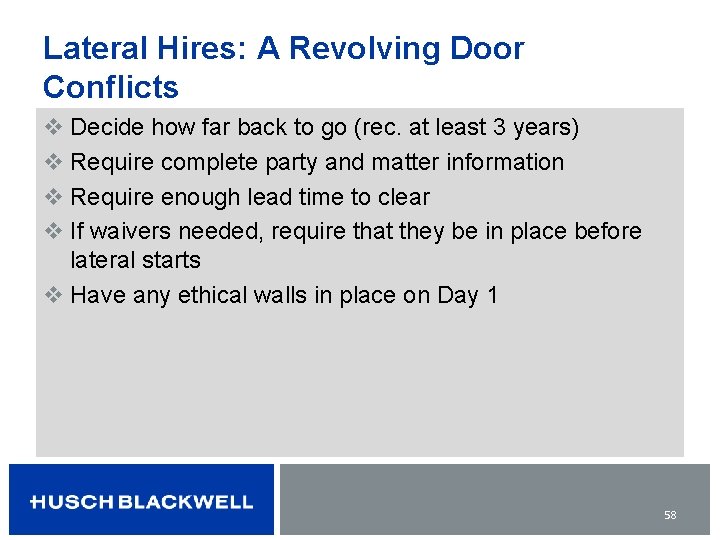 Lateral Hires: A Revolving Door Conflicts

❖ Decide how far back to go (rec. at least 3 years)
❖ Require complete party and matter information
❖ Require enough lead time to clear
❖ If waivers needed, require that they be in place before lateral starts
❖ Have any ethical walls in place on Day 1

HUSCH BLACKWELL

58